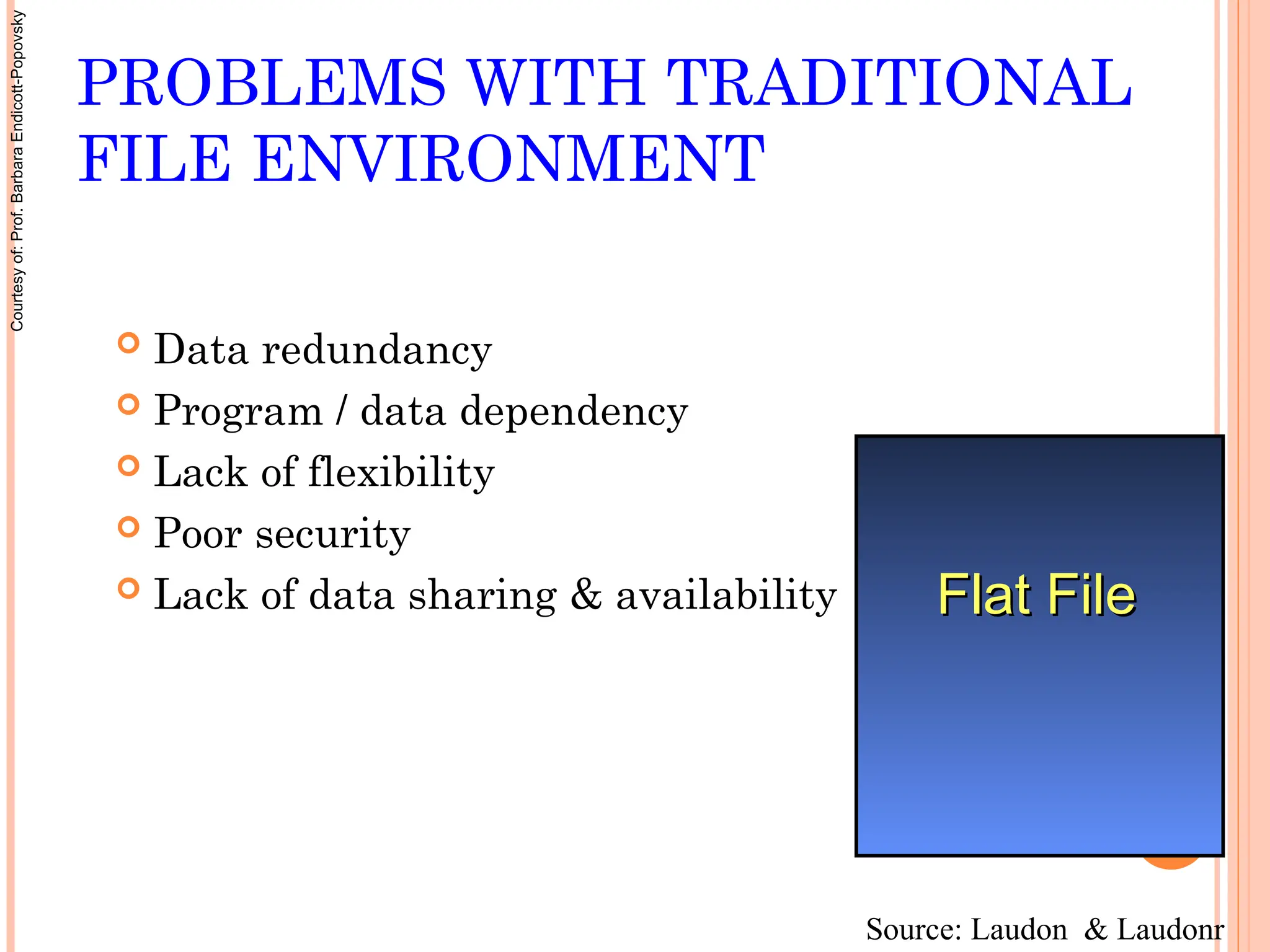 Courtesy of: Prof. Barbara Endicott-Popovsky

PROBLEMS WITH TRADITIONAL FILE ENVIRONMENT

Data redundancy
Program / data dependency
Lack of flexibility
Poor security
Lack of data sharing & availability

Flat File

Source: Laudon & Laudonr